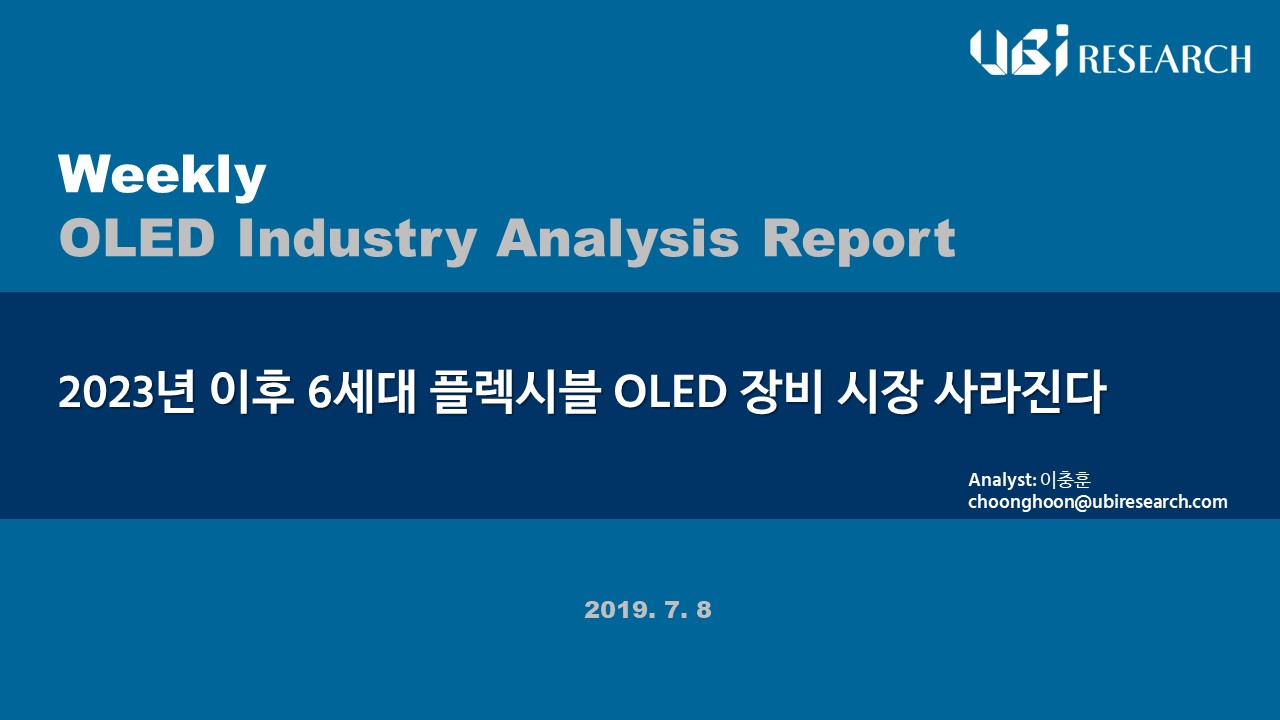 UBi RESEARCH

Weekly
OLED Industry Analysis Report

2023년 이후 6세대 플렉시블 OLED 장비 시장 사라진다

Analyst: 이충훈
choonghoon@ubiresearch.com

2019. 7. 8